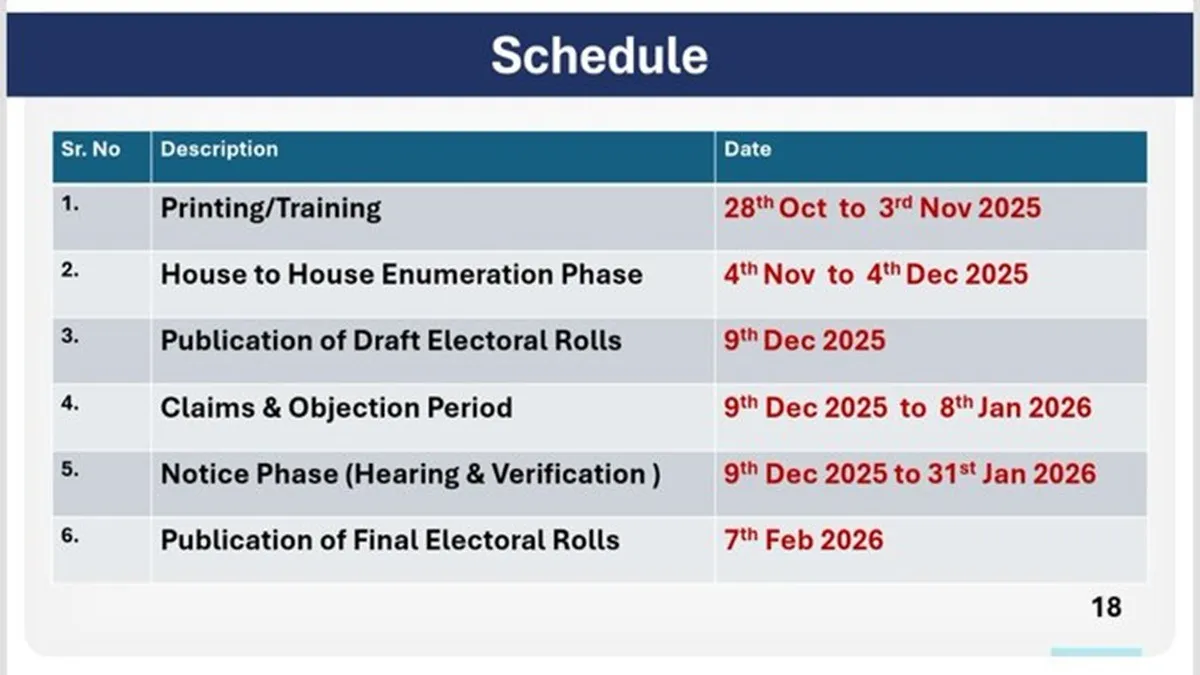 Schedule

| Sr. No | Description | Date |
|---|---|---|
| 1. | Printing/Training | 28$^{th}$ Oct to 3$^{rd}$ Nov 2025 |
| 2. | House to House Enumeration Phase | 4$^{th}$ Nov to 4$^{th}$ Dec 2025 |
| 3. | Publication of Draft Electoral Rolls | 9$^{th}$ Dec 2025 |
| 4. | Claims & Objection Period | 9$^{th}$ Dec 2025 to 8$^{th}$ Jan 2026 |
| 5. | Notice Phase (Hearing & Verification ) | 9$^{th}$ Dec 2025 to 31$^{st}$ Jan 2026 |
| 6. | Publication of Final Electoral Rolls | 7$^{th}$ Feb 2026 |

18